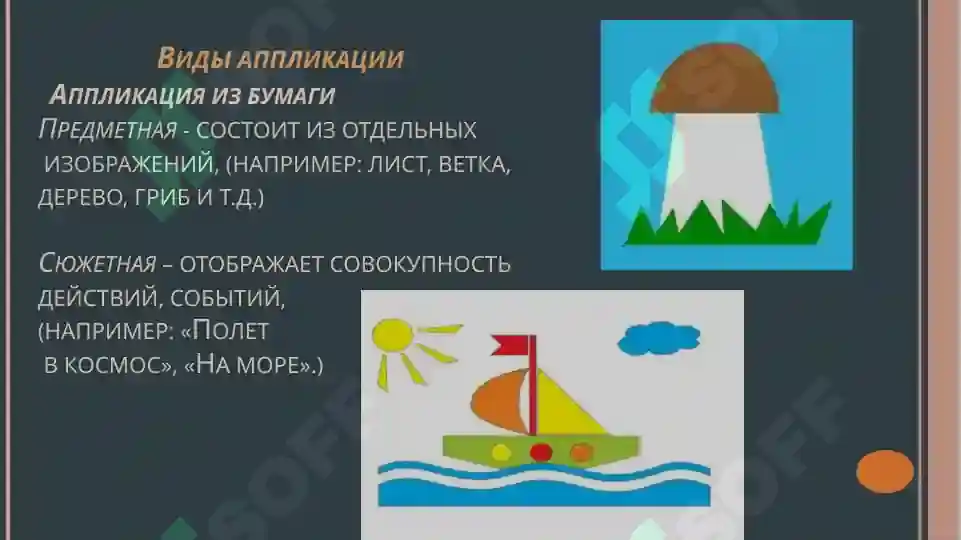 Виды аппликации

Аппликация из бумаги

Предметная - состоит из отдельных изображений, (например: лист, ветка, дерево, гриб и т.д.)

Сюжетная – отображает совокупность действий, событий, (например: «Полет в космос», «На море».)

SOFF